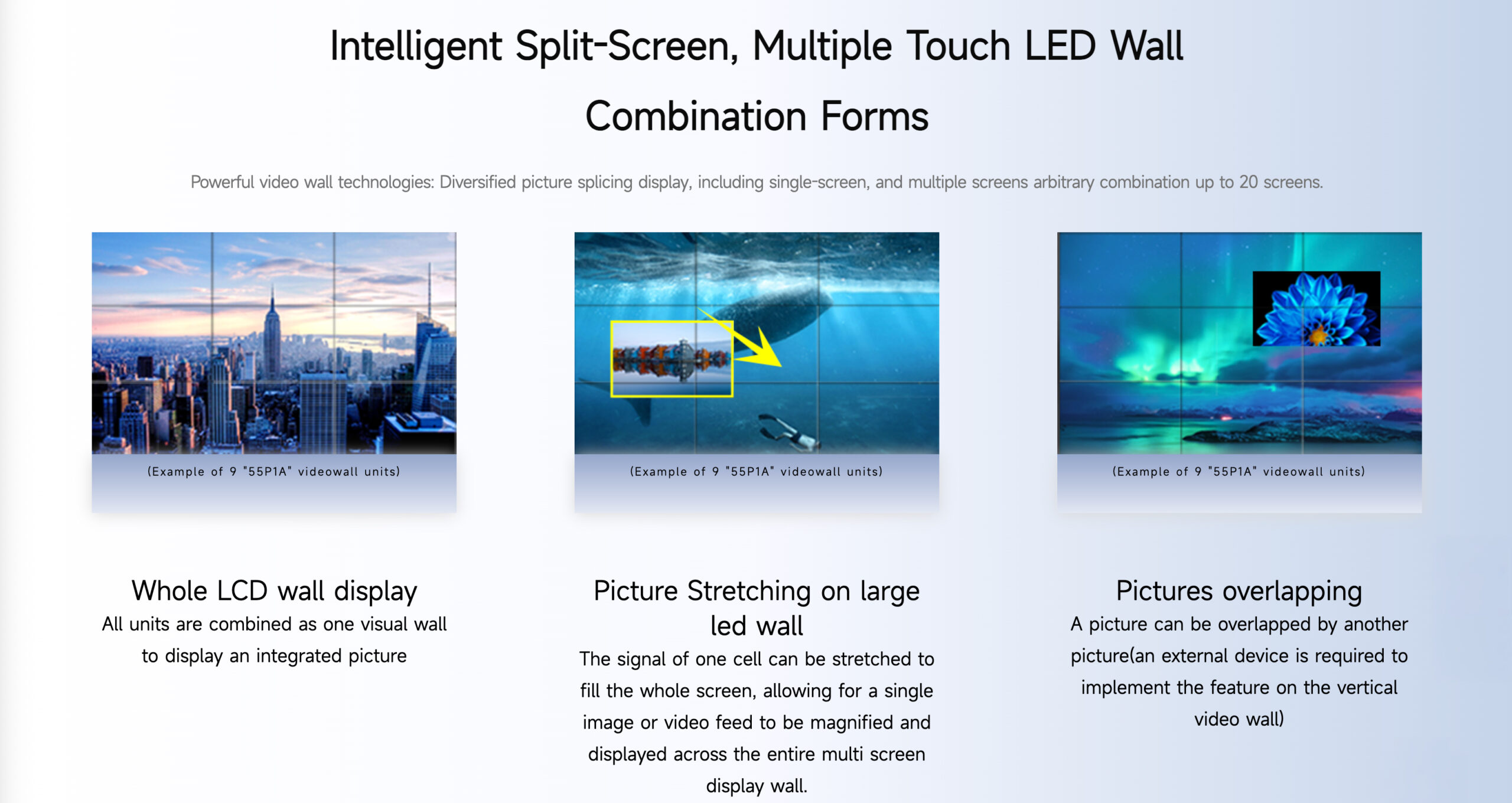 Intelligent Split-Screen, Multiple Touch LED Wall Combination Forms

Powerful video wall technologies: Diversified picture splicing display, including single-screen, and multiple screens arbitrary combination up to 20 screens.

(Example of 9 "55P1A" videowall units)

Whole LCD wall display

All units are combined as one visual wall to display an integrated picture

(Example of 9 "55P1A" videowall units)

Picture Stretching on large led wall

The signal of one cell can be stretched to fill the whole screen, allowing for a single image or video feed to be magnified and displayed across the entire multi screen display wall.

(Example of 9 "55P1A" videowall units)

Pictures overlapping

A picture can be overlapped by another picture(an external device is required to implement the feature on the vertical video wall)